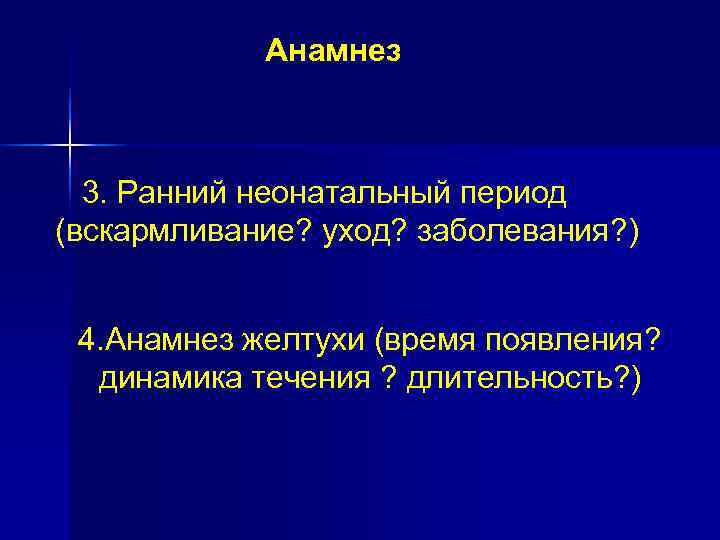 Анамнез

3. Ранний неонатальный период (вскармливание? уход? заболевания?)

4.Анамнез желтухи (время появления? динамика течения ? длительность?)